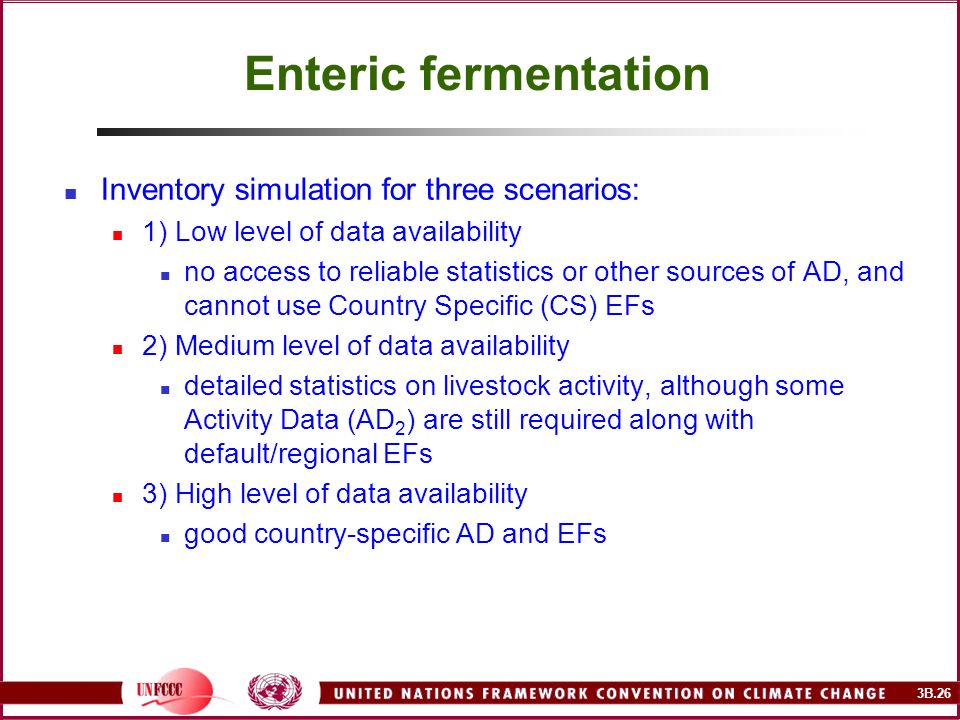 Enteric fermentation

Inventory simulation for three scenarios:

1) Low level of data availability

no access to reliable statistics or other sources of AD, and cannot use Country Specific (CS) EFs

2) Medium level of data availability

detailed statistics on livestock activity, although some Activity Data ($AD_2$) are still required along with default/regional EFs

3) High level of data availability

good country-specific AD and EFs

UNFCCC

UNITED NATIONS FRAMEWORK CONVENTION ON CLIMATE CHANGE

3B.26